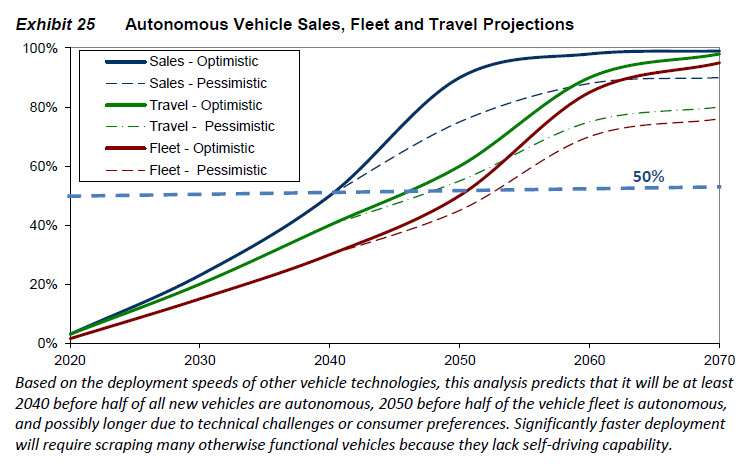 Exhibit 25    Autonomous Vehicle Sales, Fleet and Travel Projections

100%
80%
60%
40%
20%
0%

Sales - Optimistic
Sales - Pessimistic
Travel - Optimistic
Travel - Pessimistic
Fleet - Optimistic
Fleet - Pessimistic

50%

2020
2030
2040
2050
2060
2070

Based on the deployment speeds of other vehicle technologies, this analysis predicts that it will be at least 2040 before half of all new vehicles are autonomous, 2050 before half of the vehicle fleet is autonomous, and possibly longer due to technical challenges or consumer preferences. Significantly faster deployment will require scraping many otherwise functional vehicles because they lack self-driving capability.